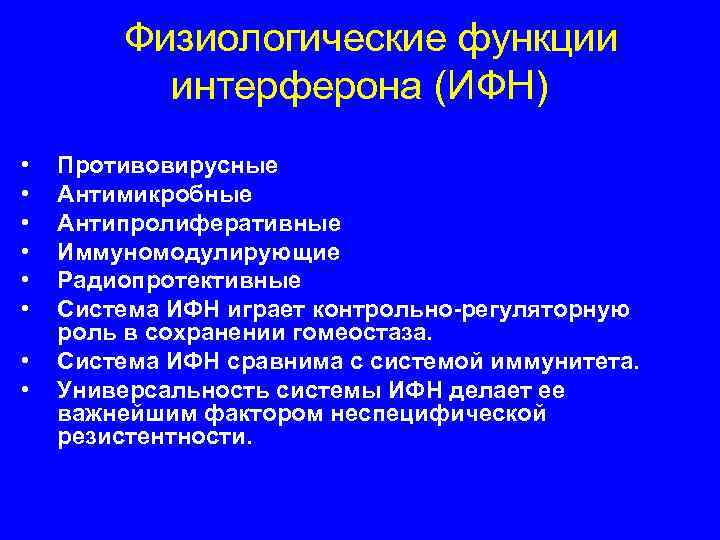 Физиологические функции интерферона (ИФН)

• Противовирусные
• Антимикробные
• Антипролиферативные
• Иммуномодулирующие
• Радиопротективные
• Система ИФН играет контрольно-регуляторную роль в сохранении гомеостаза.
• Система ИФН сравнима с системой иммунитета.
• Универсальность системы ИФН делает ее важнейшим фактором неспецифической резистентности.